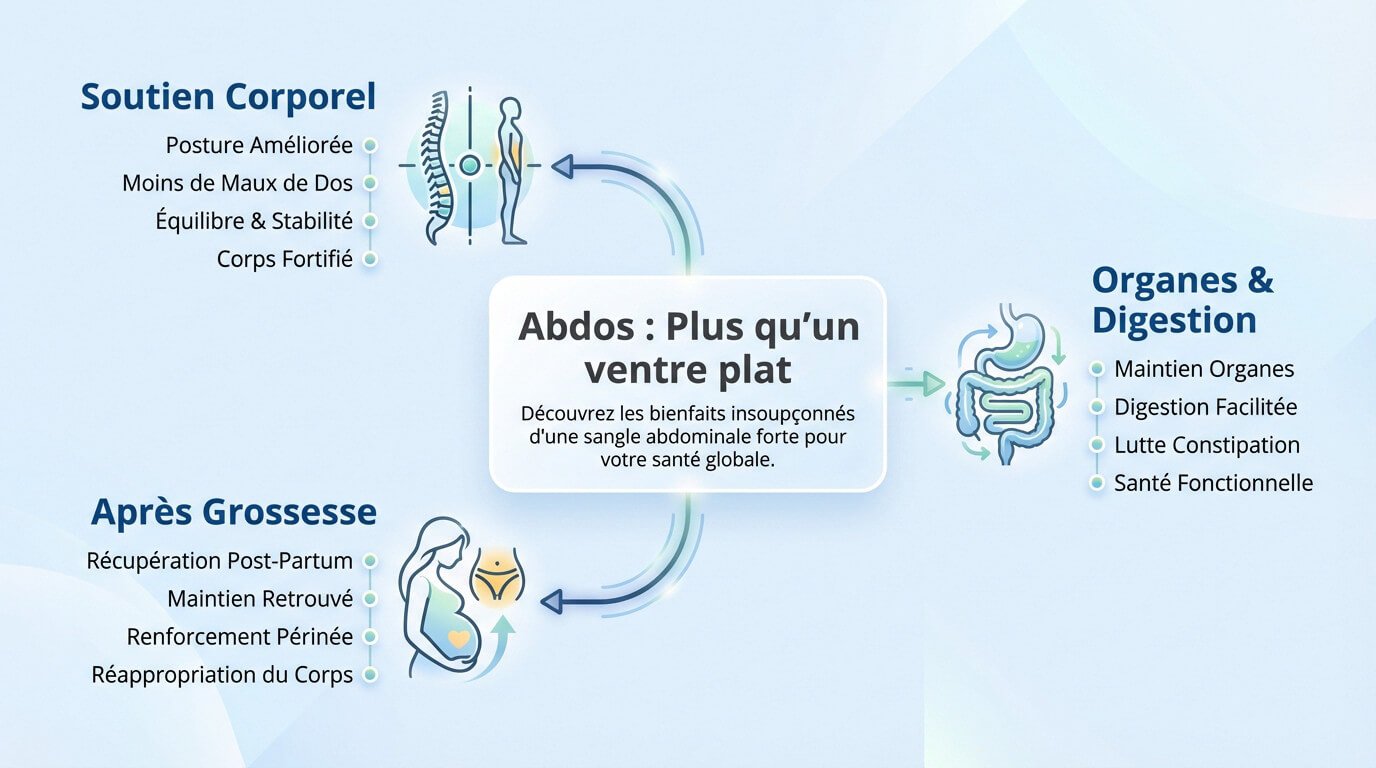 Soutien Corporel

Posture Améliorée
Moins de Maux de Dos
Équilibre & Stabilité
Corps Fortifié

Abdos : Plus qu'un ventre plat

Découvrez les bienfaits insoupçonnés d'une sangle abdominale forte pour votre santé globale.

Organes & Digestion

Maintien Organes
Digestion Facilitée
Lutte Constipation
Santé Fonctionnelle

Après Grossesse

Récupération Post-Partum
Maintien Retrouvé
Renforcement Périnée
Réappropriation du Corps